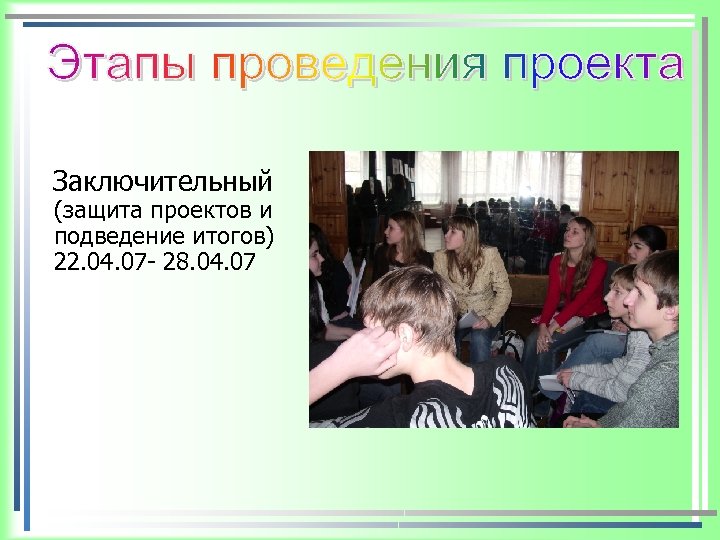 Этапы проведения проекта

Заключительный (защита проектов и подведение итогов) 22.04.07- 28.04.07